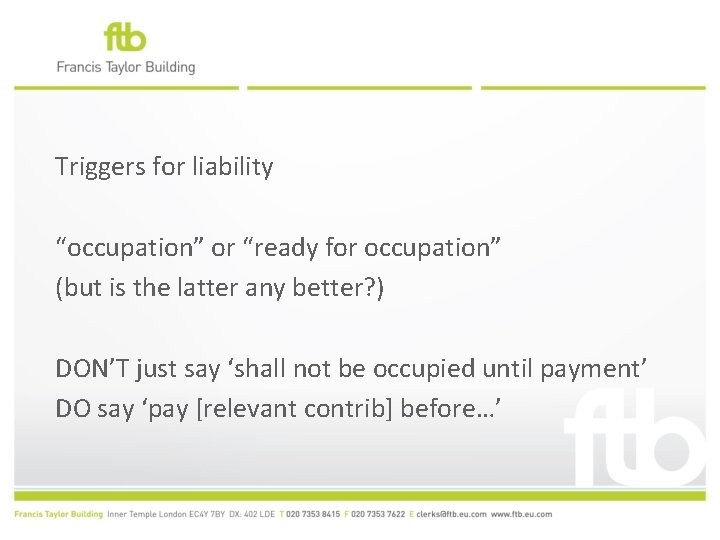 ftb
Francis Taylor Building

Triggers for liability

“occupation” or “ready for occupation”
(but is the latter any better?)

DON’T just say ‘shall not be occupied until payment’
DO say ‘pay [relevant contrib] before…’

ftb

Francis Taylor Building Inner Temple London EC4Y 7BY DX: 402 LDE T 020 7353 8415 F 020 7353 7622 E clerks@ftb.eu.com www.ftb.eu.com